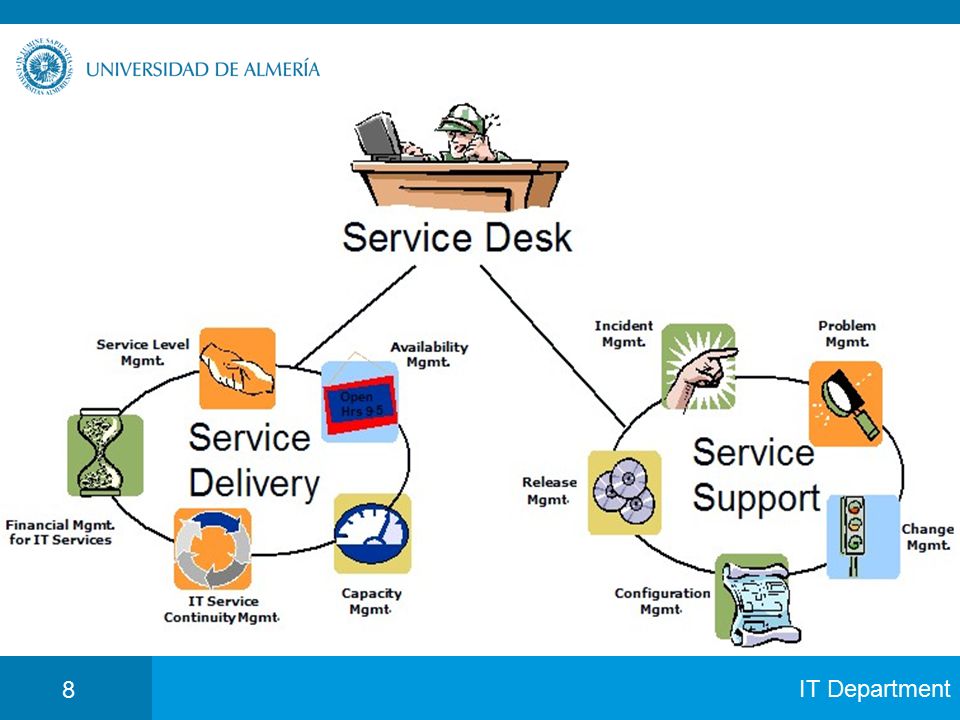 UNIVERSIDAD DE ALMERÍA

Service Desk

Service Level Mgmt.

Availability Mgmt.

Open Hrs 9-5

Service Delivery

Financial Mgmt. for IT Services

IT Service Continuity Mgmt.

Capacity Mgmt.

Incident Mgmt.

Problem Mgmt.

Service Support

Release Mgmt.

Change Mgmt.

Configuration Mgmt.

8

IT Department